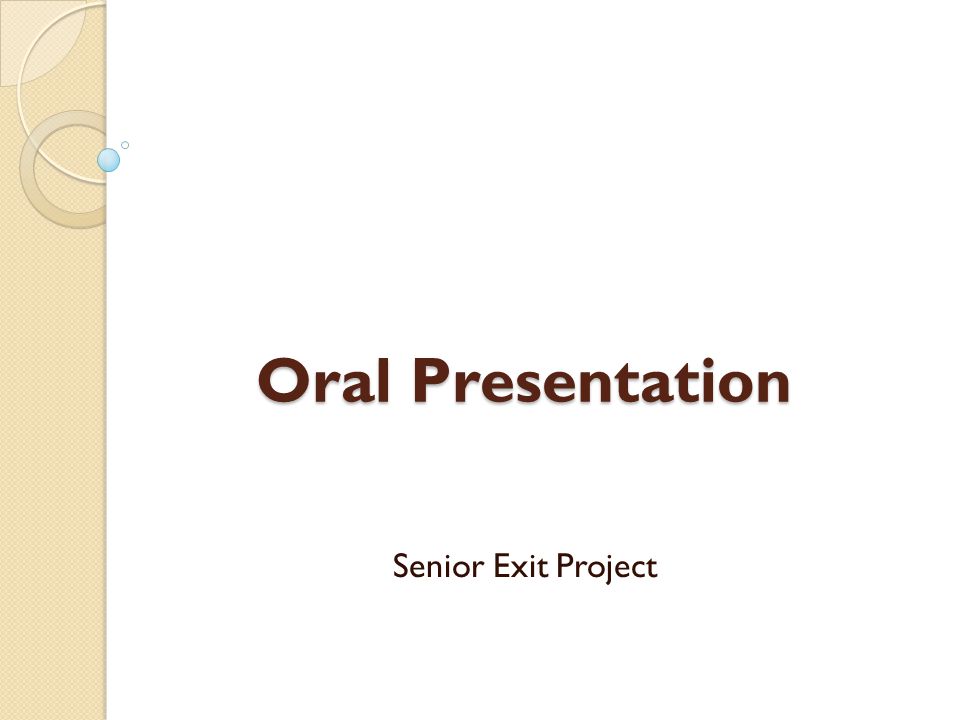 Oral Presentation

Senior Exit Project